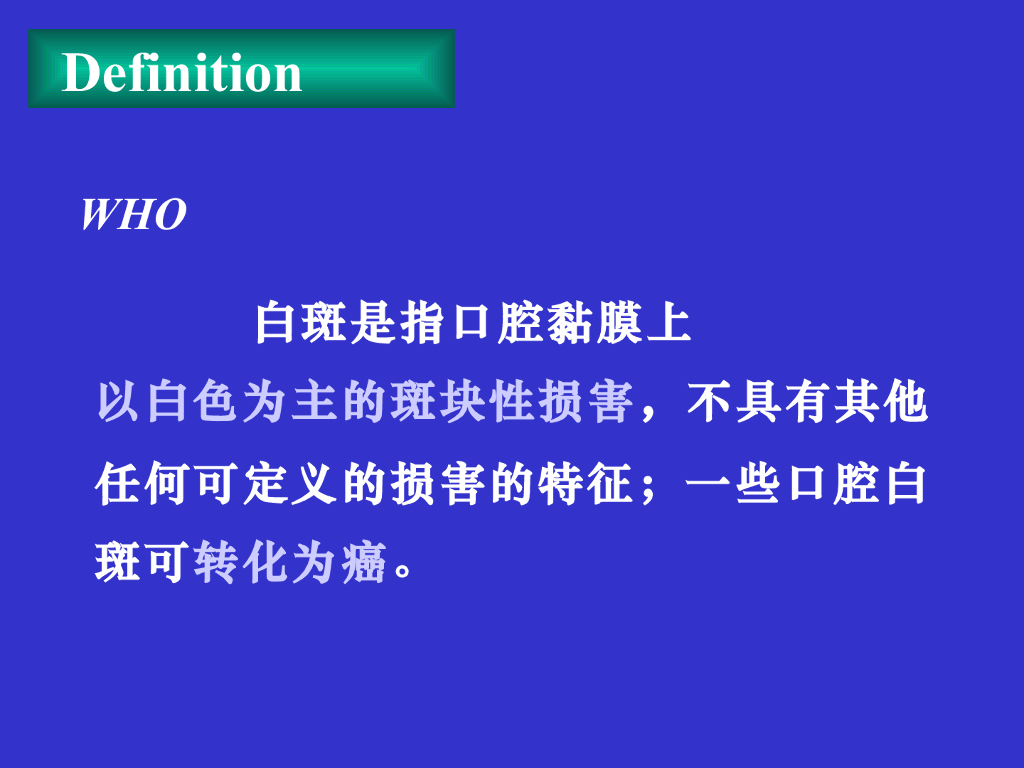 Definition

WHO

白斑是指口腔黏膜上以白色为主的斑块性损害，不具有其他任何可定义的损害的特征；一些口腔白斑可转化为癌。